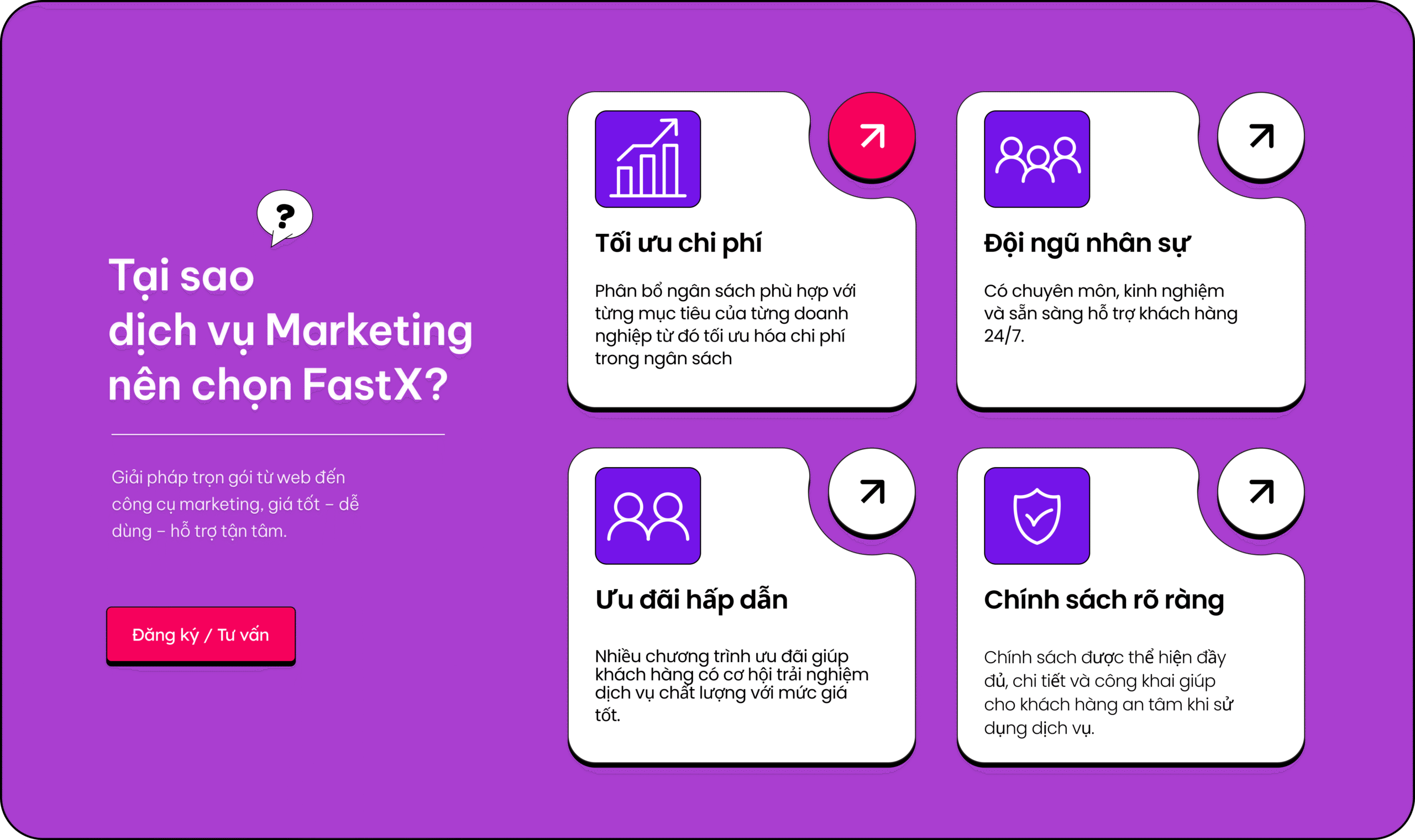 ?

Tại sao dịch vụ Marketing nên chọn FastX?

Giải pháp trọn gói từ web đến công cụ marketing, giá tốt – dễ dùng – hỗ trợ tận tâm.

Đăng ký / Tư vấn

Tối ưu chi phí

Phân bổ ngân sách phù hợp với từng mục tiêu của từng doanh nghiệp từ đó tối ưu hóa chi phí trong ngân sách

Đội ngũ nhân sự

Có chuyên môn, kinh nghiệm và sẵn sàng hỗ trợ khách hàng 24/7.

Ưu đãi hấp dẫn

Nhiều chương trình ưu đãi giúp khách hàng có cơ hội trải nghiệm dịch vụ chất lượng với mức giá tốt.

Chính sách rõ ràng

Chính sách được thể hiện đầy đủ, chi tiết và công khai giúp cho khách hàng an tâm khi sử dụng dịch vụ.